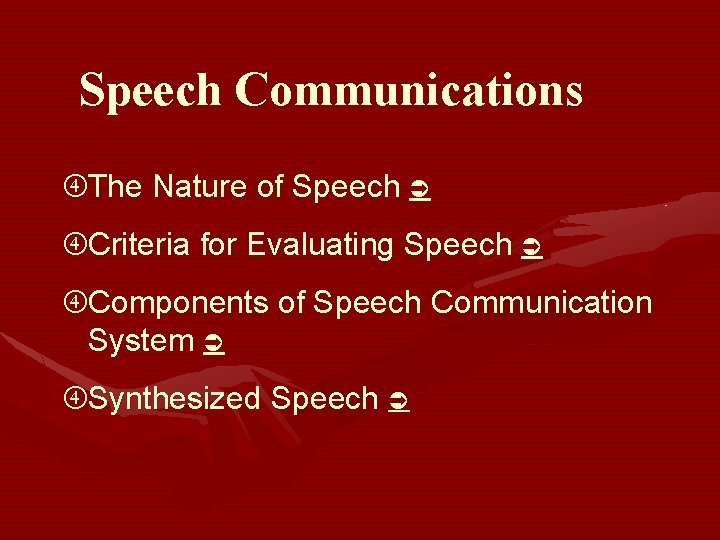 Speech Communications

④The Nature of Speech ➲

④Criteria for Evaluating Speech ➲

④Components of Speech Communication System ➲

④Synthesized Speech ➲